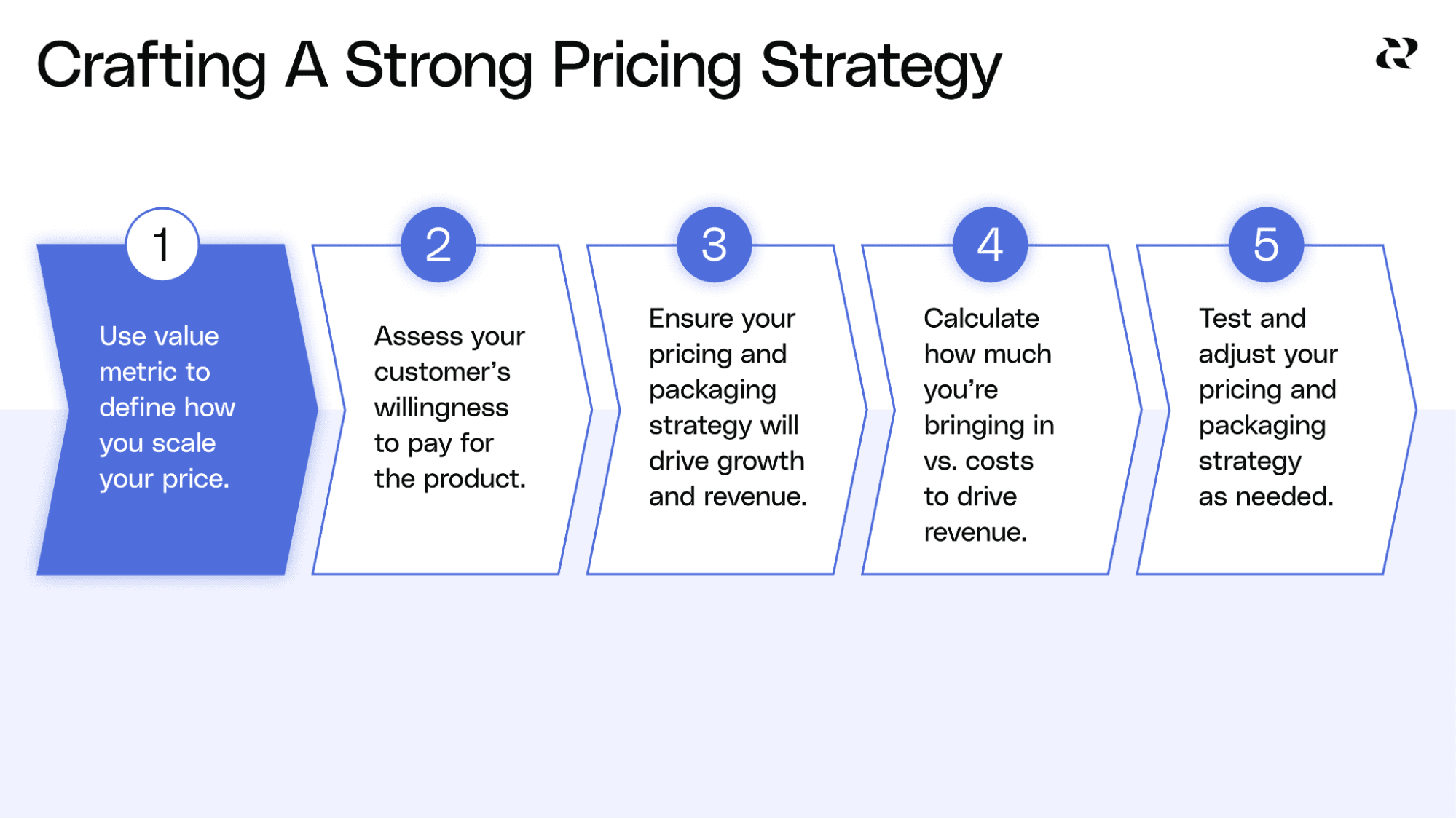 Crafting A Strong Pricing Strategy

1

Use value metric to define how you scale your price.

2

Assess your customer's willingness to pay for the product.

3

Ensure your pricing and packaging strategy will drive growth and revenue.

4

Calculate how much you're bringing in vs. costs to drive revenue.

5

Test and adjust your pricing and packaging strategy as needed.